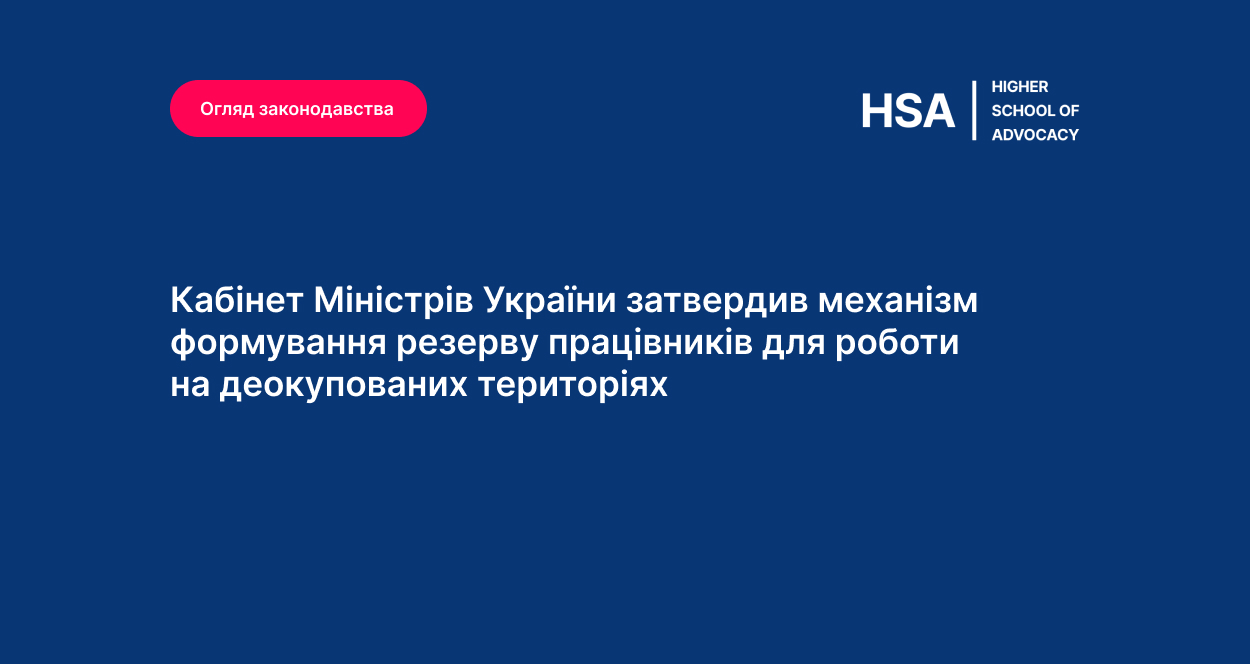 Огляд законодавства

HSA HIGHER SCHOOL OF ADVOCACY

Кабінет Міністрів України затвердив механізм формування резерву працівників для роботи на деокупованих територіях